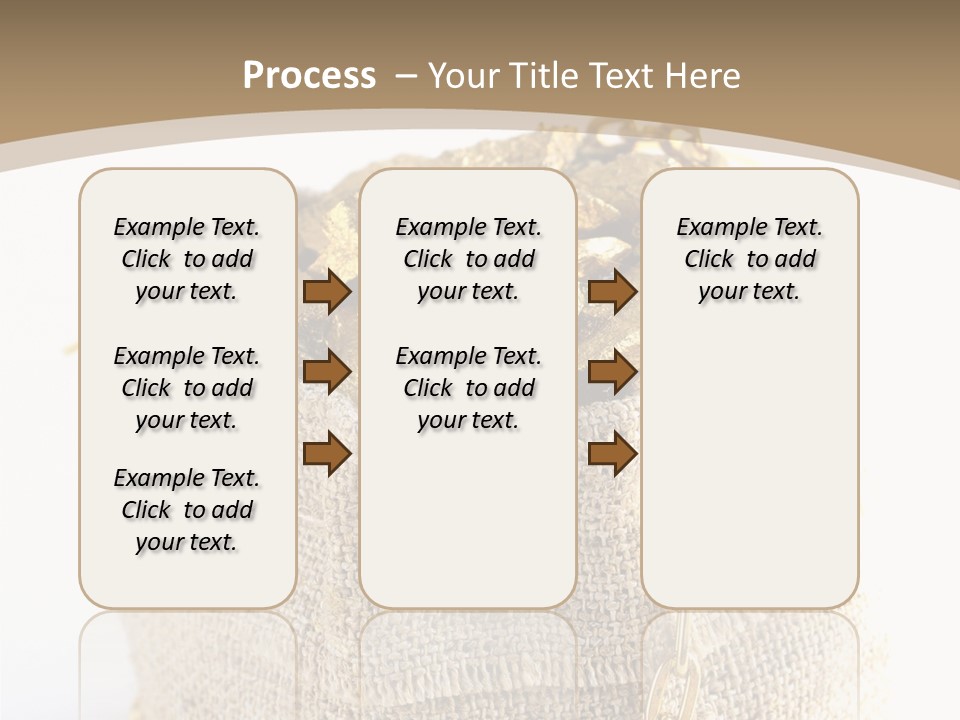 Process – Your Title Text Here

Example Text. Click to add your text.

Example Text. Click to add your text.

Example Text. Click to add your text.

Example Text. Click to add your text.

Example Text. Click to add your text.

Example Text. Click to add your text.